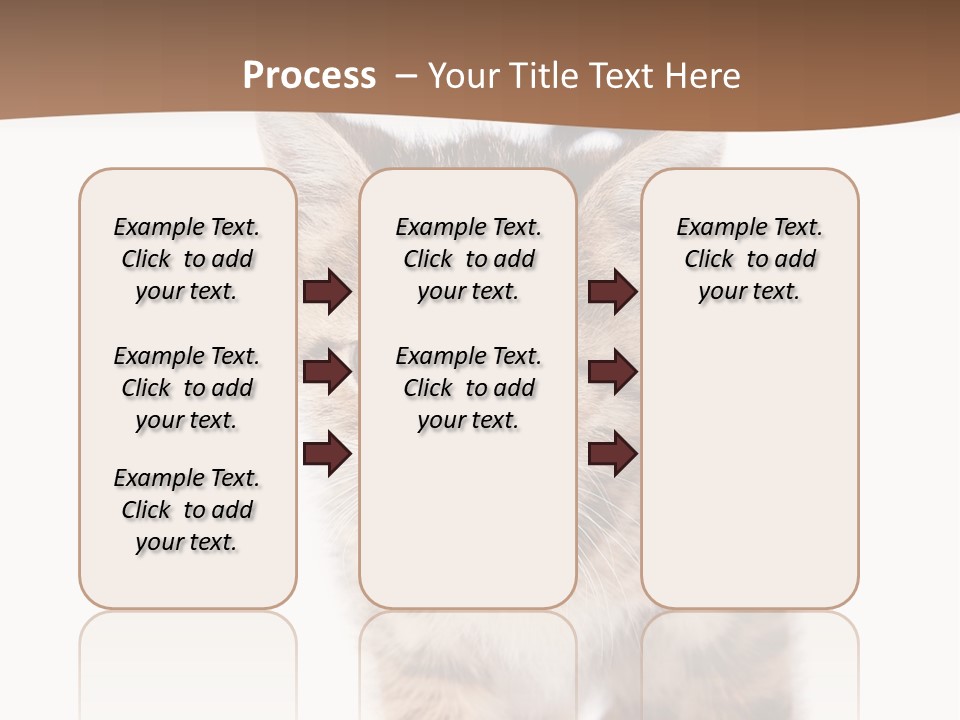 Process – Your Title Text Here

Example Text. Click to add your text.

Example Text. Click to add your text.

Example Text. Click to add your text.

Example Text. Click to add your text.

Example Text. Click to add your text.

Example Text. Click to add your text.